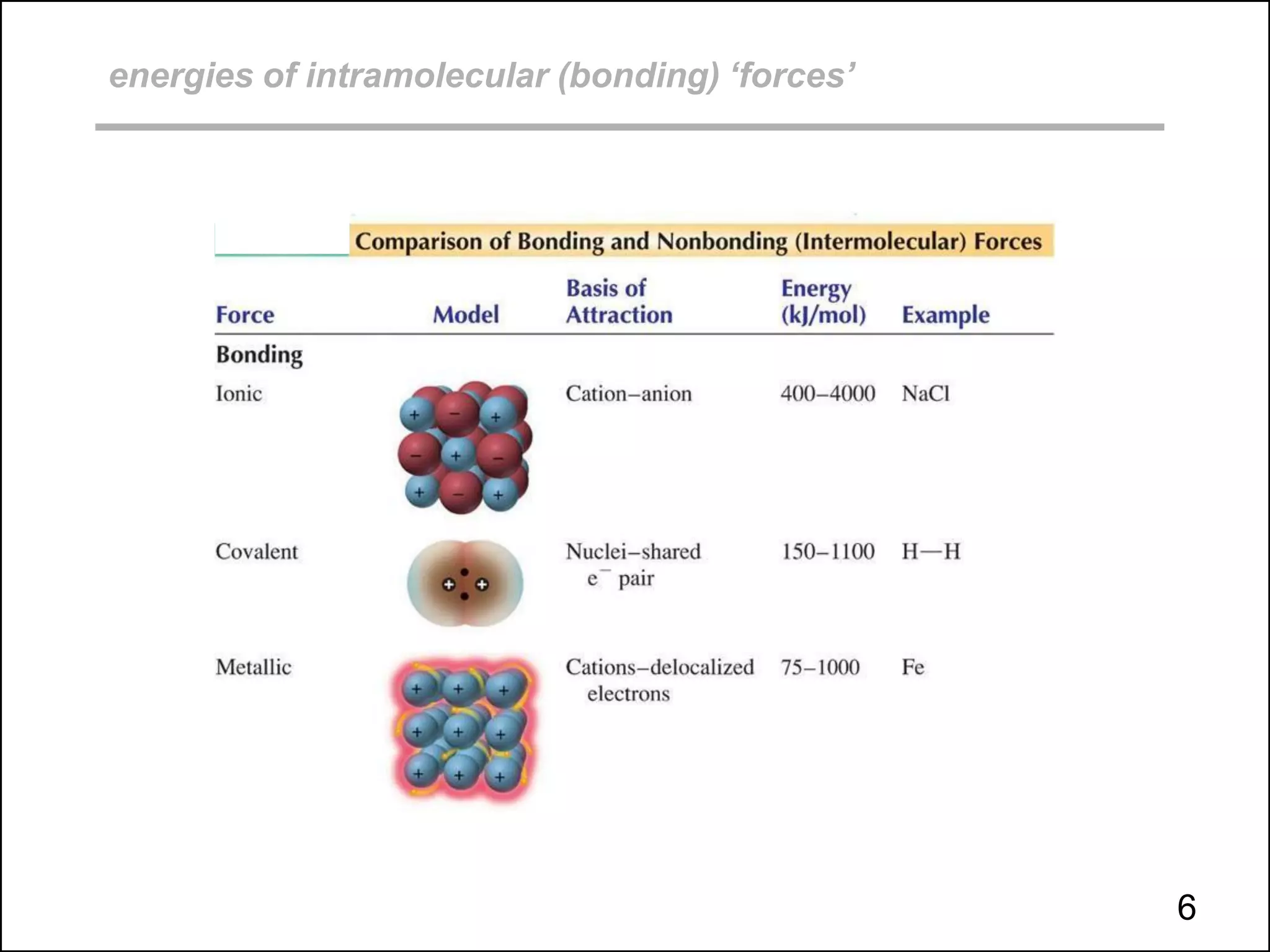 energies of intramolecular (bonding) ‘forces’

Comparison of Bonding and Nonbonding (Intermolecular) Forces

| Force | Model | Basis of Attraction | Energy (kJ/mol) | Example |
|---|---|---|---|---|
| **Bonding** | | | | |
| Ionic | + − + − + − + − + | Cation–anion | 400–4000 | NaCl |
| Covalent | + + | Nuclei–shared $e^-$ pair | 150–1100 | H—H |
| Metallic | + + + + + + + + + | Cations–delocalized electrons | 75–1000 | Fe |

6